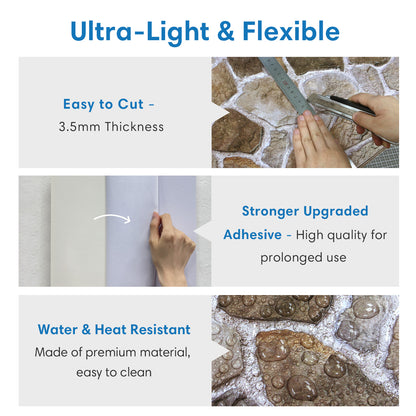 Ultra-Light & Flexible

Easy to Cut -
3.5mm Thickness

Stronger Upgraded Adhesive - High quality for prolonged use

Water & Heat Resistant
Made of premium material, easy to clean